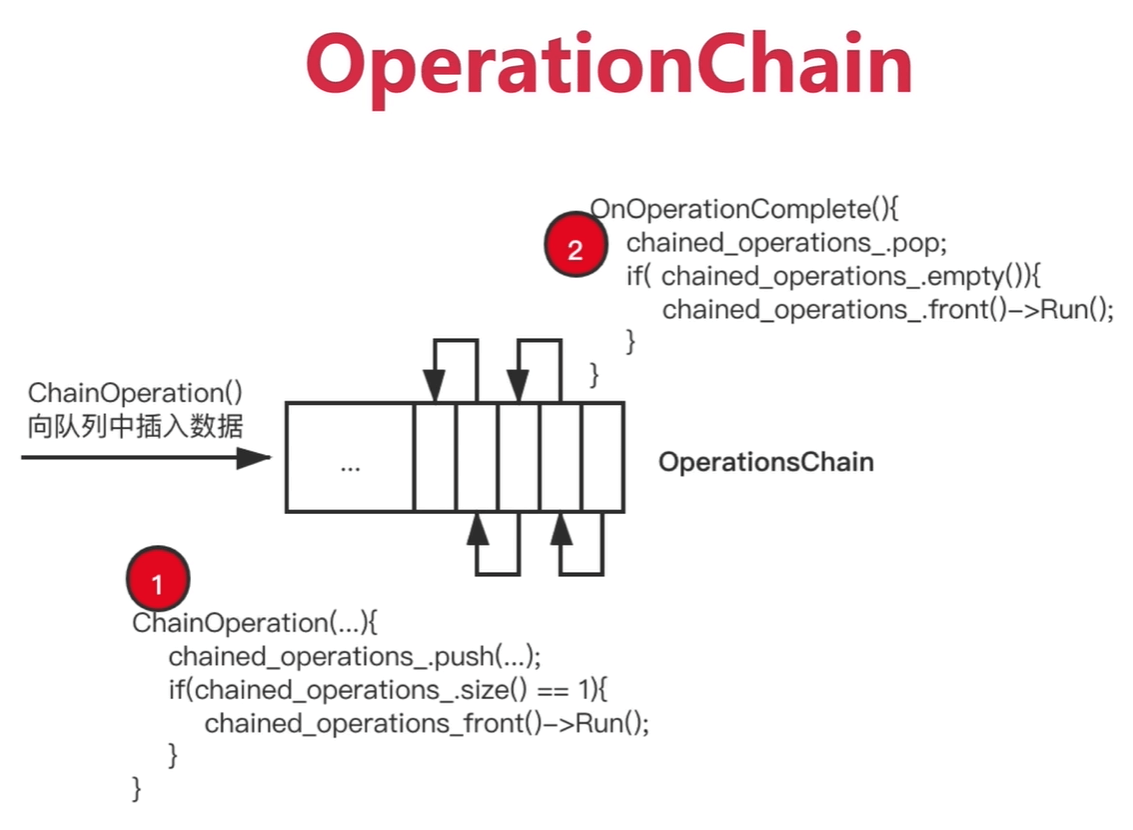 OperationChain

2

OnOperationComplete(){
chained_operations_.pop;
if( chained_operations_.empty()){
chained_operations_.front()->Run();
}
}

ChainOperation()
向队列中插入数据

...

OperationsChain

1

ChainOperation(...){
chained_operations_.push(...);
if(chained_operations_.size() == 1){
chained_operations_front()->Run();
}
}